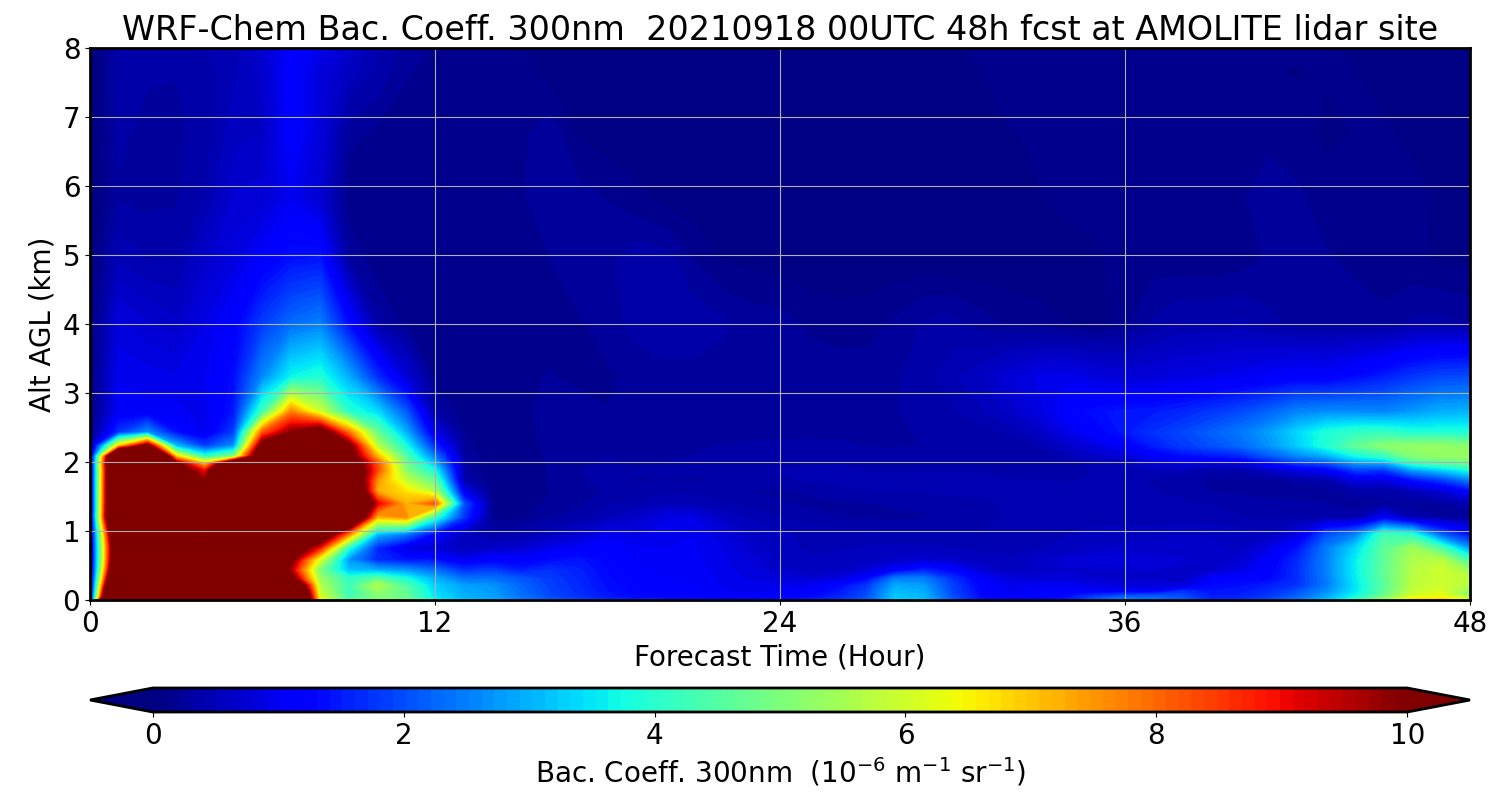 WRF-Chem Bac. Coeff. 300nm 20210918 00UTC 48h fcst at AMOLITE lidar site

Alt AGL (km)

8
7
6
5
4
3
2
1
0

0 12 24 36 48

Forecast Time (Hour)

0 2 4 6 8 10

Bac. Coeff. 300nm ($10^{-6}$ $m^{-1}$ $sr^{-1}$)